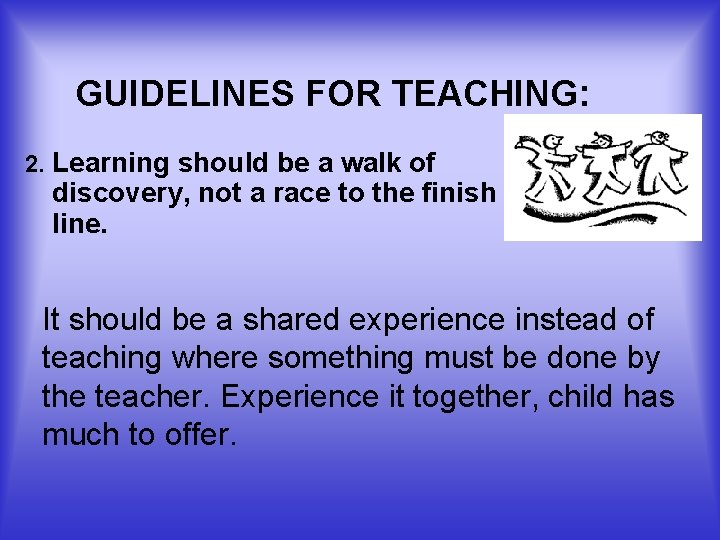 GUIDELINES FOR TEACHING:

2. Learning should be a walk of discovery, not a race to the finish line.

It should be a shared experience instead of teaching where something must be done by the teacher. Experience it together, child has much to offer.